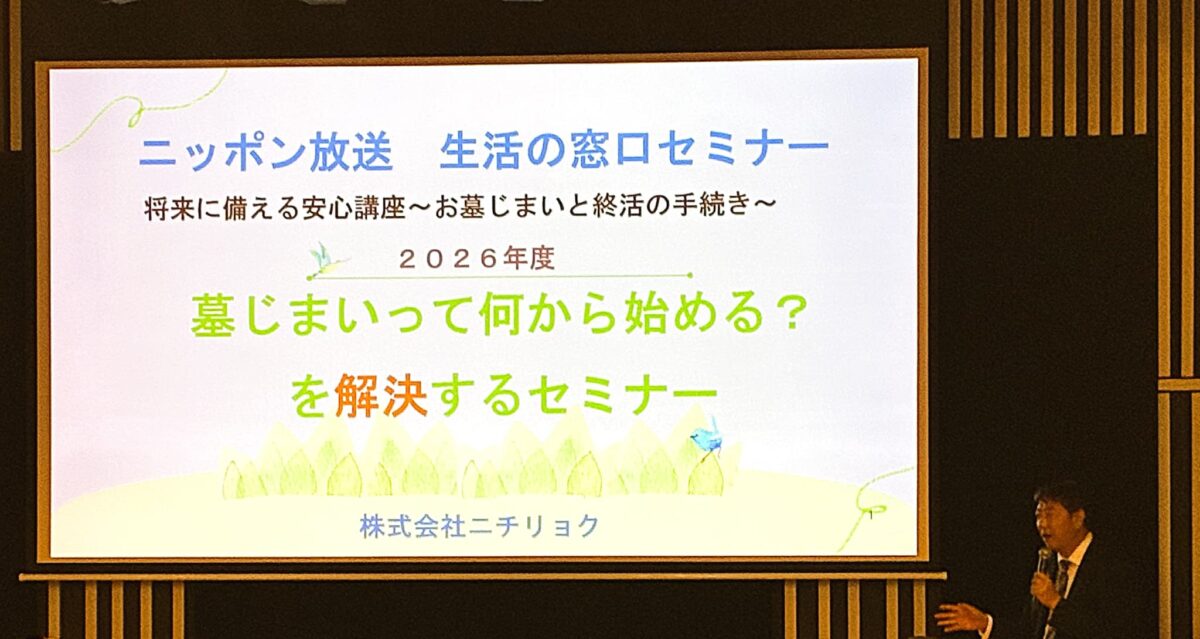 ニッポン放送　生活の窓口セミナー

将来に備える安心講座～お墓じまいと終活の手続き～

２０２６年度

墓じまいって何から始める？

を解決するセミナー

株式会社ニチリョク